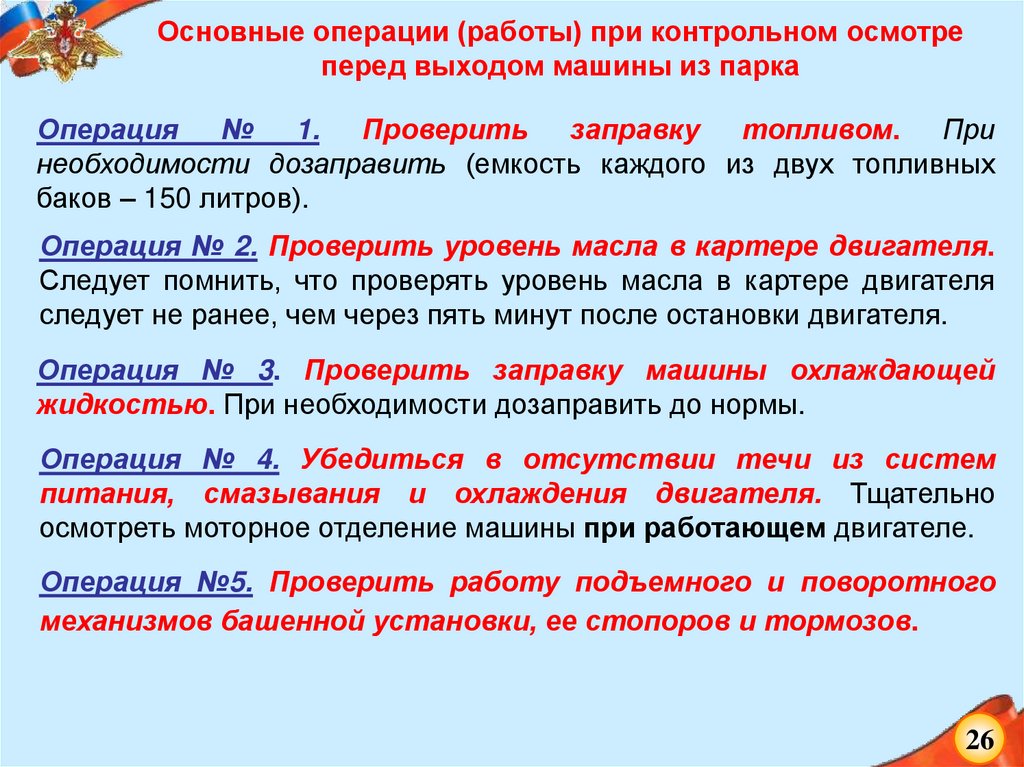 Основные операции (работы) при контрольном осмотре перед выходом машины из парка

Операция № 1. Проверить заправку топливом. При необходимости дозаправить (емкость каждого из двух топливных баков – 150 литров).

Операция № 2. Проверить уровень масла в картере двигателя. Следует помнить, что проверять уровень масла в картере двигателя следует не ранее, чем через пять минут после остановки двигателя.

Операция № 3. Проверить заправку машины охлаждающей жидкостью. При необходимости дозаправить до нормы.

Операция № 4. Убедиться в отсутствии течи из систем питания, смазывания и охлаждения двигателя. Тщательно осмотреть моторное отделение машины при работающем двигателе.

Операция №5. Проверить работу подъемного и поворотного механизмов башенной установки, ее стопоров и тормозов.

26